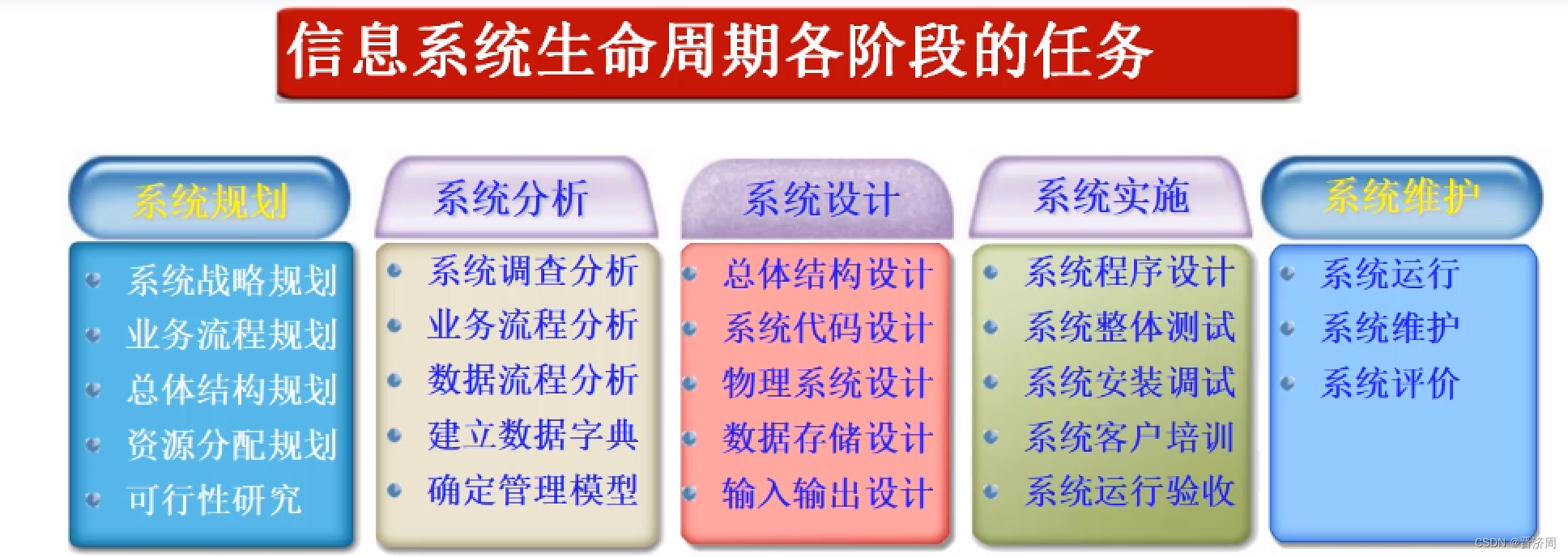 信息系统生命周期各阶段的任务

系统规划
- 系统战略规划
- 业务流程规划
- 总体结构规划
- 资源分配规划
- 可行性研究

系统分析
- 系统调查分析
- 业务流程分析
- 数据流程分析
- 建立数据字典
- 确定管理模型

系统设计
- 总体结构设计
- 系统代码设计
- 物理系统设计
- 数据存储设计
- 输入输出设计

系统实施
- 系统程序设计
- 系统整体测试
- 系统安装调试
- 系统客户培训
- 系统运行验收

系统维护
- 系统运行
- 系统维护
- 系统评价

CSDN @晋济周